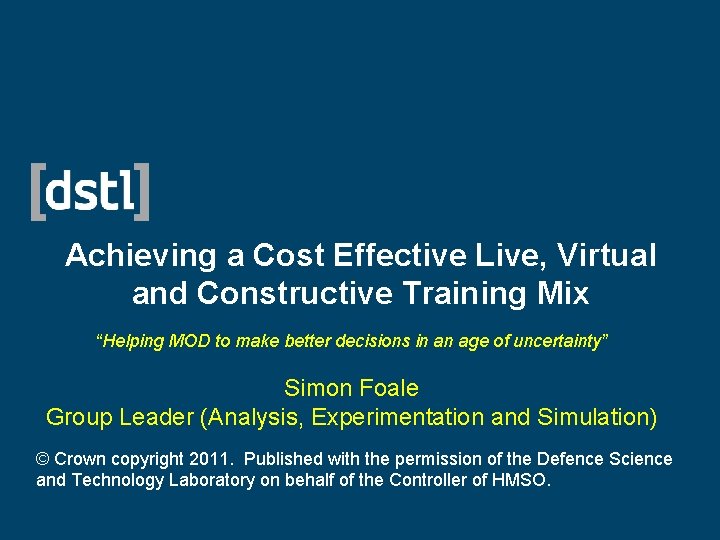 [dstl]

Achieving a Cost Effective Live, Virtual and Constructive Training Mix

“Helping MOD to make better decisions in an age of uncertainty”

Simon Foale
Group Leader (Analysis, Experimentation and Simulation)

© Crown copyright 2011. Published with the permission of the Defence Science and Technology Laboratory on behalf of the Controller of HMSO.